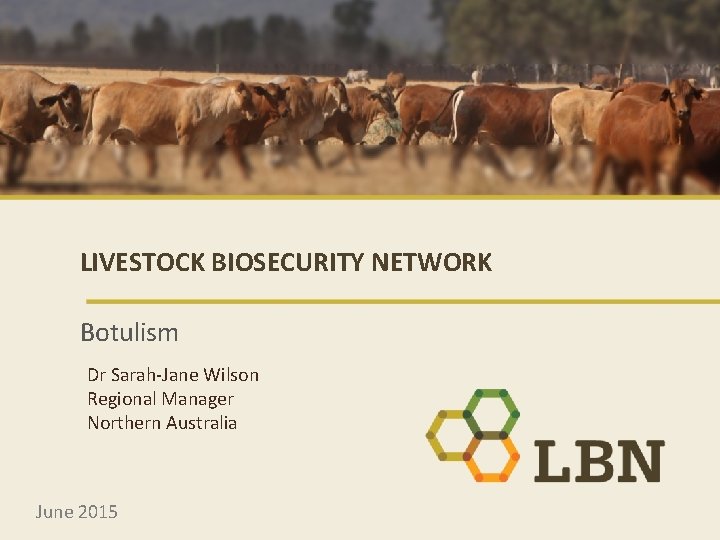 LIVESTOCK BIOSECURITY NETWORK

Botulism

Dr Sarah-Jane Wilson
Regional Manager
Northern Australia

LBN

June 2015